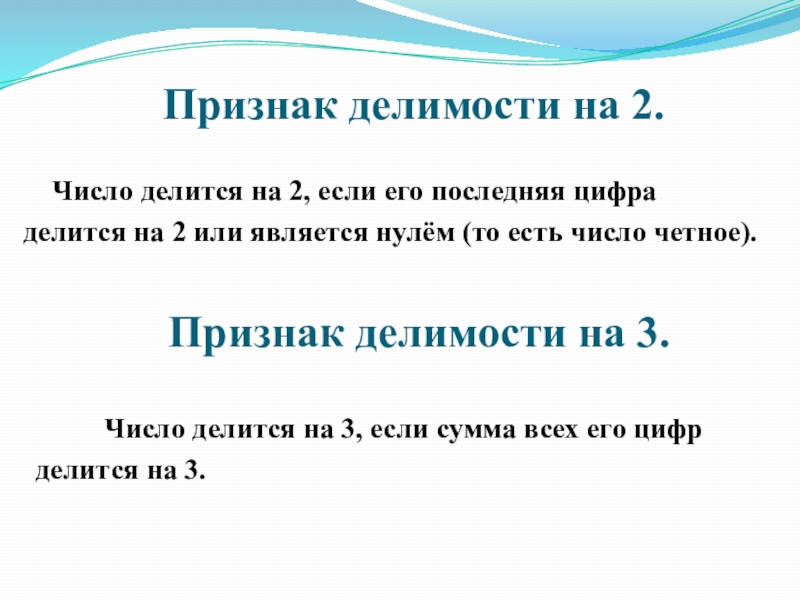 Признак делимости на 2.

Число делится на 2, если его последняя цифра делится на 2 или является нулём (то есть число четное).

Признак делимости на 3.

Число делится на 3, если сумма всех его цифр делится на 3.